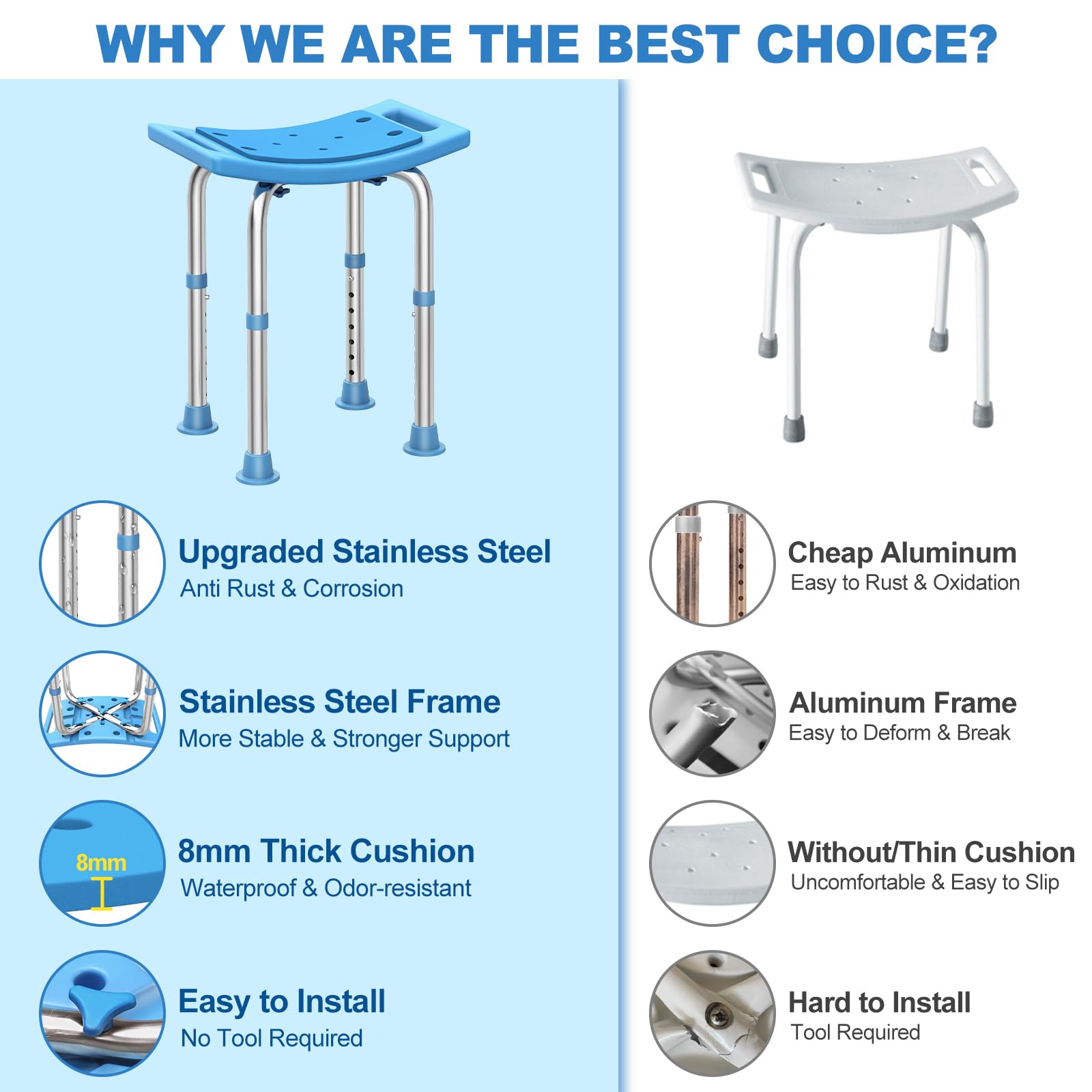 WHY WE ARE THE BEST CHOICE?

Upgraded Stainless Steel
Anti Rust & Corrosion

Stainless Steel Frame
More Stable & Stronger Support

8mm

8mm Thick Cushion
Waterproof & Odor-resistant

Easy to Install
No Tool Required

Cheap Aluminum
Easy to Rust & Oxidation

Aluminum Frame
Easy to Deform & Break

Without/Thin Cushion
Uncomfortable & Easy to Slip

Hard to Install
Tool Required